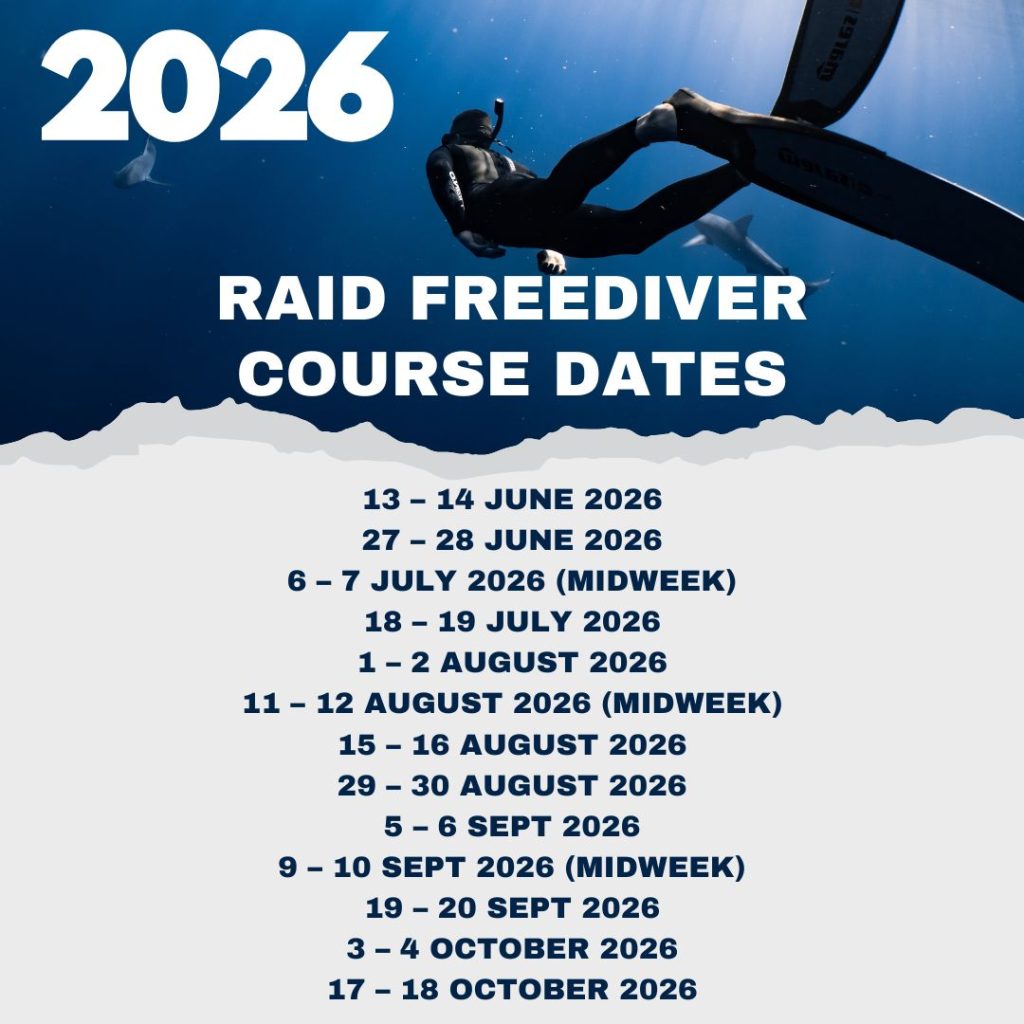 2026

RAID FREEDIVER COURSE DATES

13 – 14 JUNE 2026
27 – 28 JUNE 2026
6 – 7 JULY 2026 (MIDWEEK)
18 – 19 JULY 2026
1 – 2 AUGUST 2026
11 – 12 AUGUST 2026 (MIDWEEK)
15 – 16 AUGUST 2026
29 – 30 AUGUST 2026
5 – 6 SEPT 2026
9 – 10 SEPT 2026 (MIDWEEK)
19 – 20 SEPT 2026
3 – 4 OCTOBER 2026
17 – 18 OCTOBER 2026